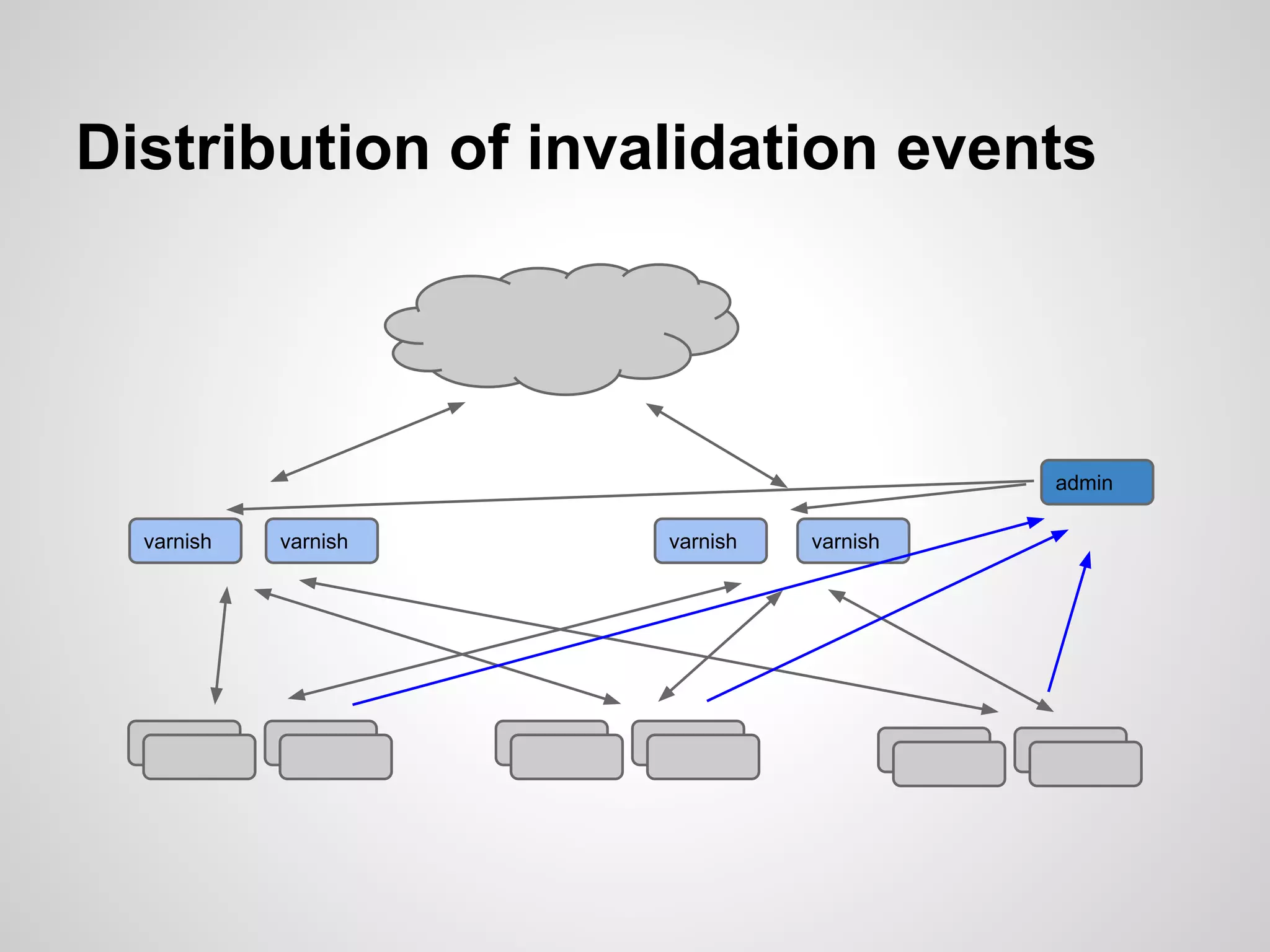 Distribution of invalidation events

admin

varnish

varnish

varnish

varnish